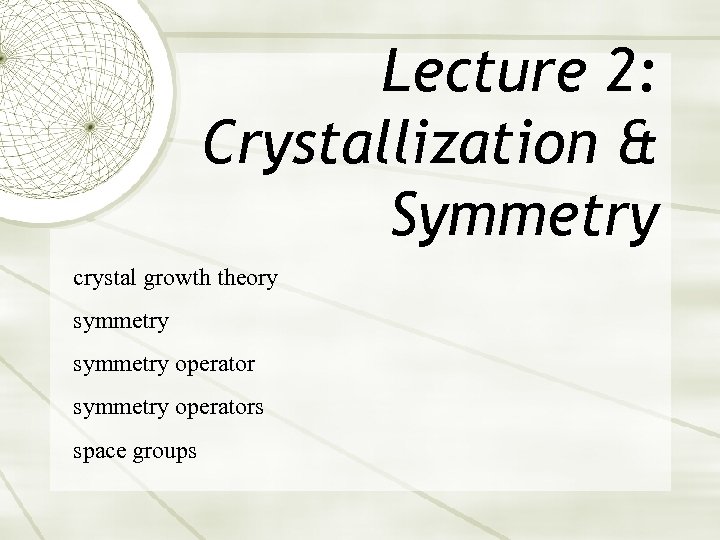 Lecture 2: Crystallization & Symmetry

crystal growth theory

symmetry

symmetry operator

symmetry operators

space groups